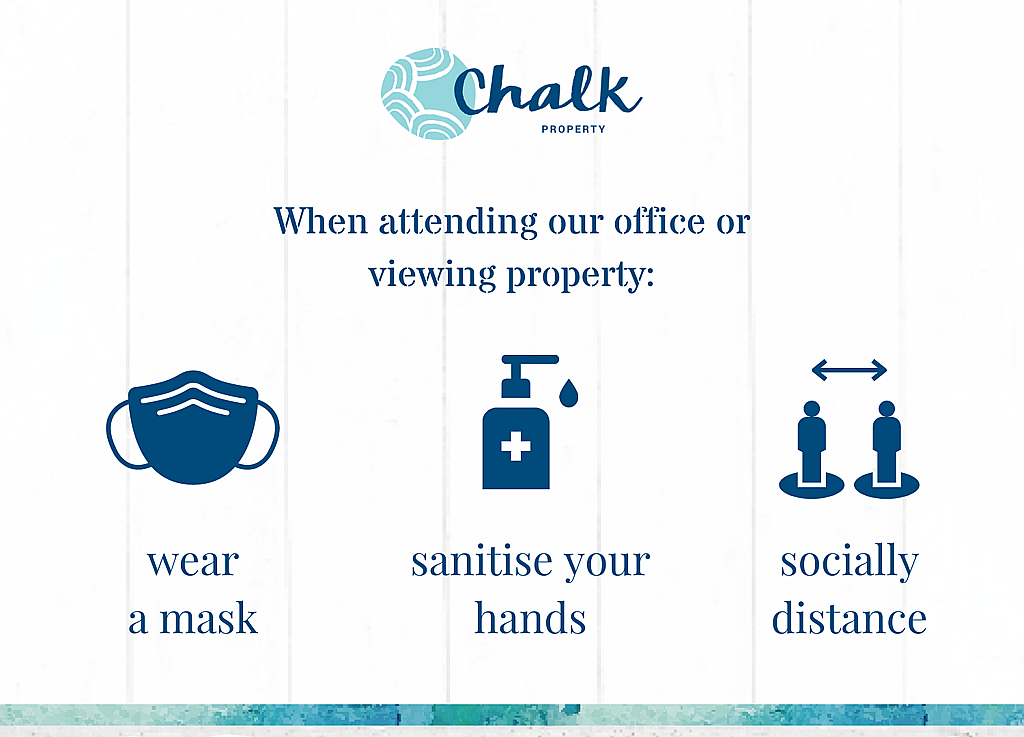 Chalk
PROPERTY

When attending our office or viewing property:

wear a mask

sanitise your hands

socially distance